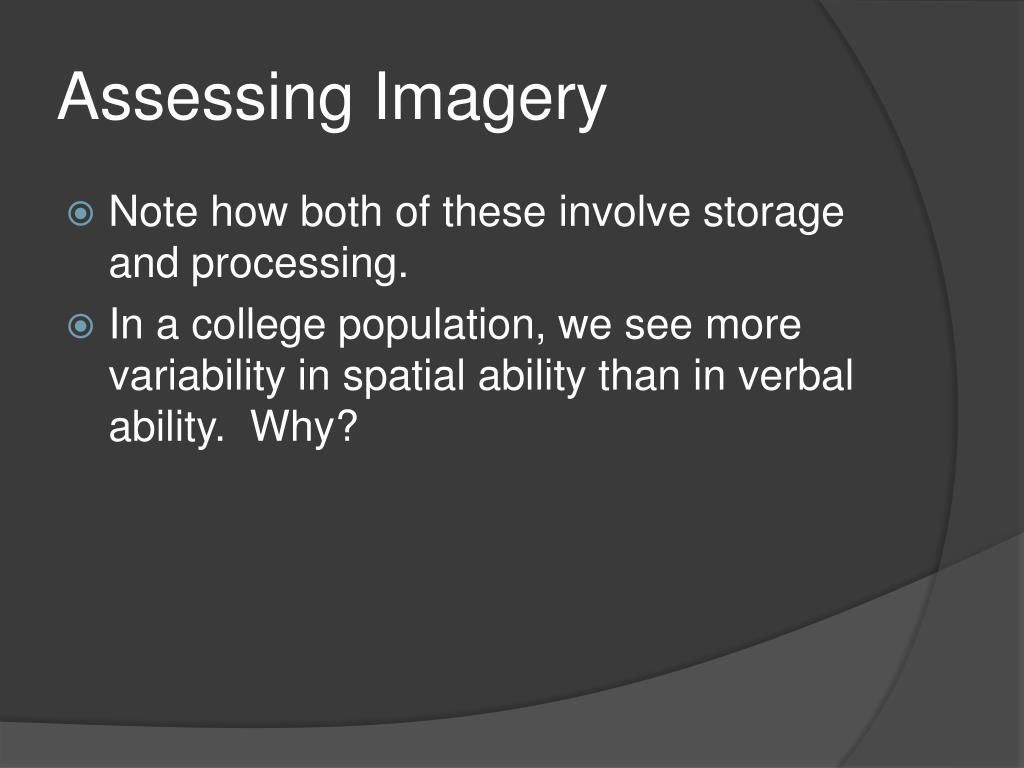 Assessing Imagery

Note how both of these involve storage and processing.

In a college population, we see more variability in spatial ability than in verbal ability.  Why?